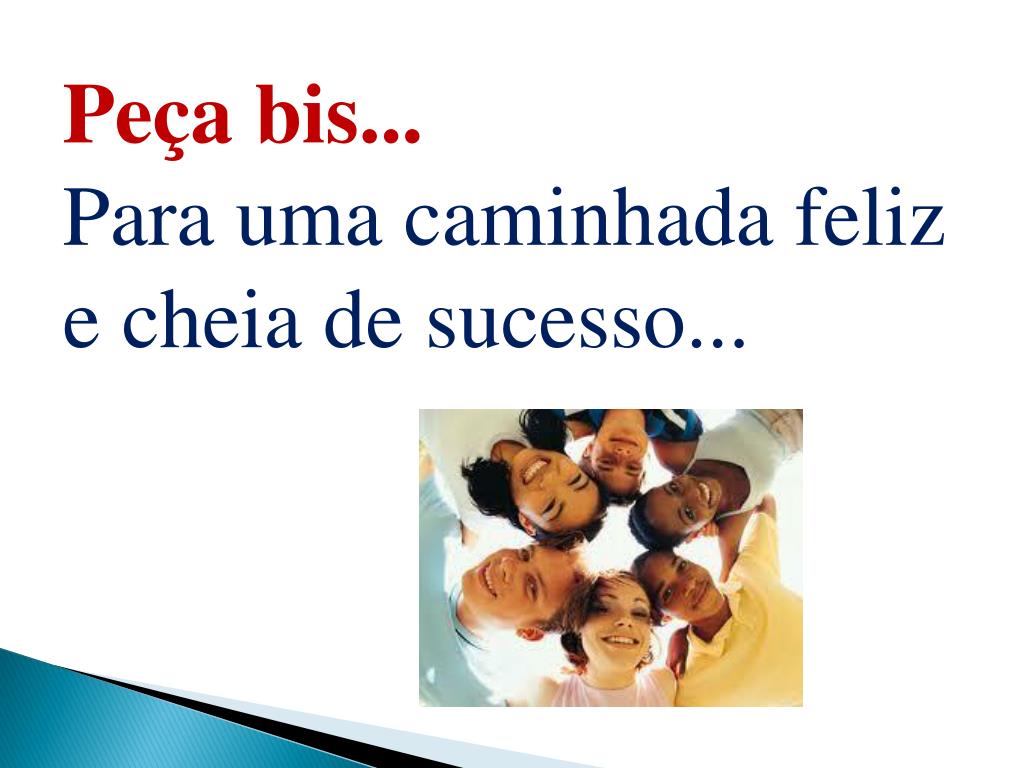 Peça bis...
Para uma caminhada feliz e cheia de sucesso...